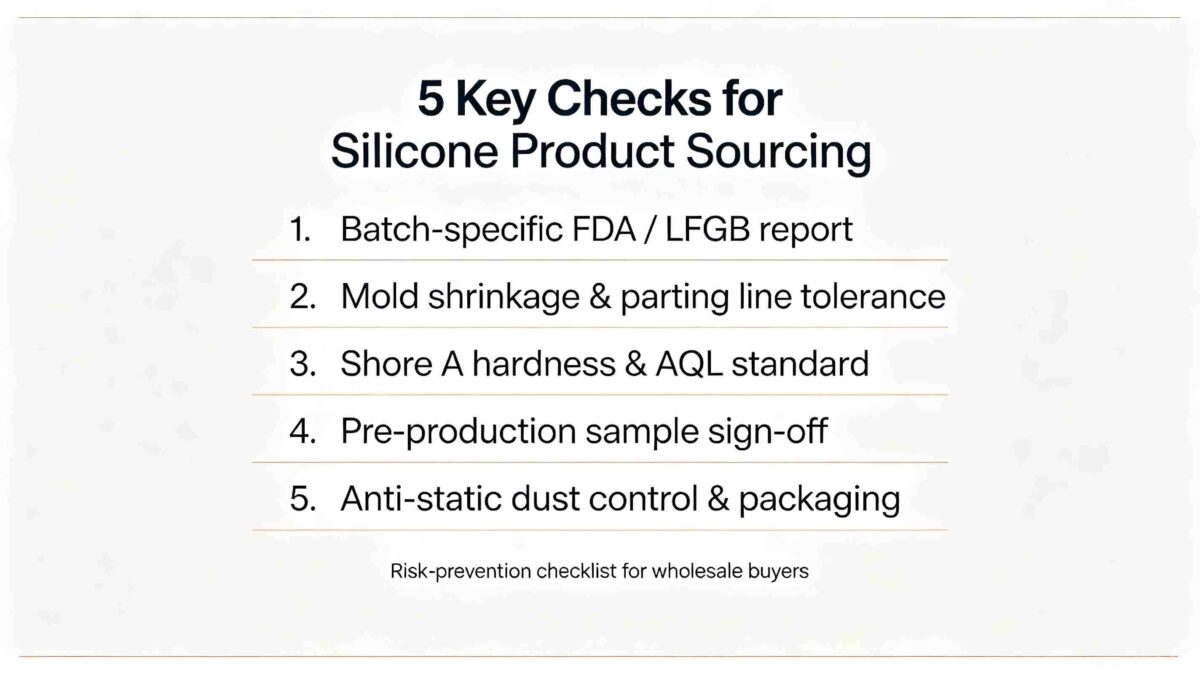 5 Key Checks for
Silicone Product Sourcing

1. Batch-specific FDA / LFGB report
2. Mold shrinkage & parting line tolerance
3. Shore A hardness & AQL standard
4. Pre-production sample sign-off
5. Anti-static dust control & packaging

Risk-prevention checklist for wholesale buyers